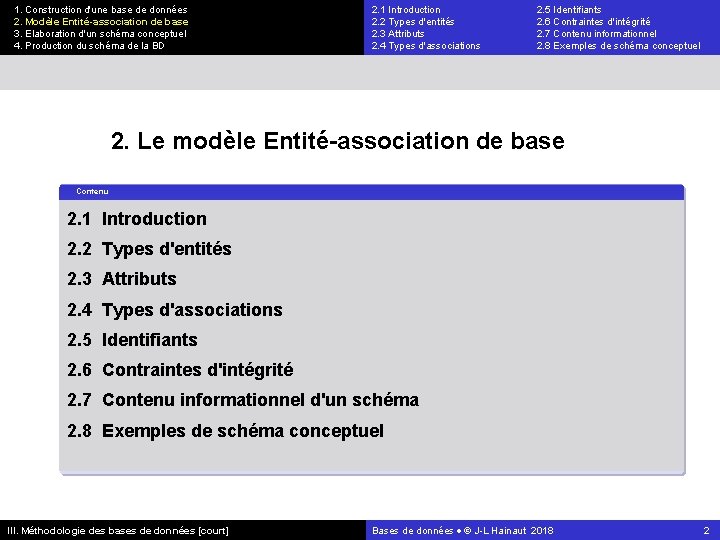 1. Construction d'une base de données
2. Modèle Entité-association de base
3. Elaboration d'un schéma conceptuel
4. Production du schéma de la BD

2.1 Introduction
2.2 Types d'entités
2.3 Attributs
2.4 Types d'associations

2.5 Identifiants
2.6 Contraintes d'intégrité
2.7 Contenu informationnel
2.8 Exemples de schéma conceptuel

2. Le modèle Entité-association de base

Contenu

2.1 Introduction
2.2 Types d'entités
2.3 Attributs
2.4 Types d'associations
2.5 Identifiants
2.6 Contraintes d'intégrité
2.7 Contenu informationnel d'un schéma
2.8 Exemples de schéma conceptuel

III. Méthodologie des bases de données [court]

Bases de données • © J-L Hainaut 2018

2